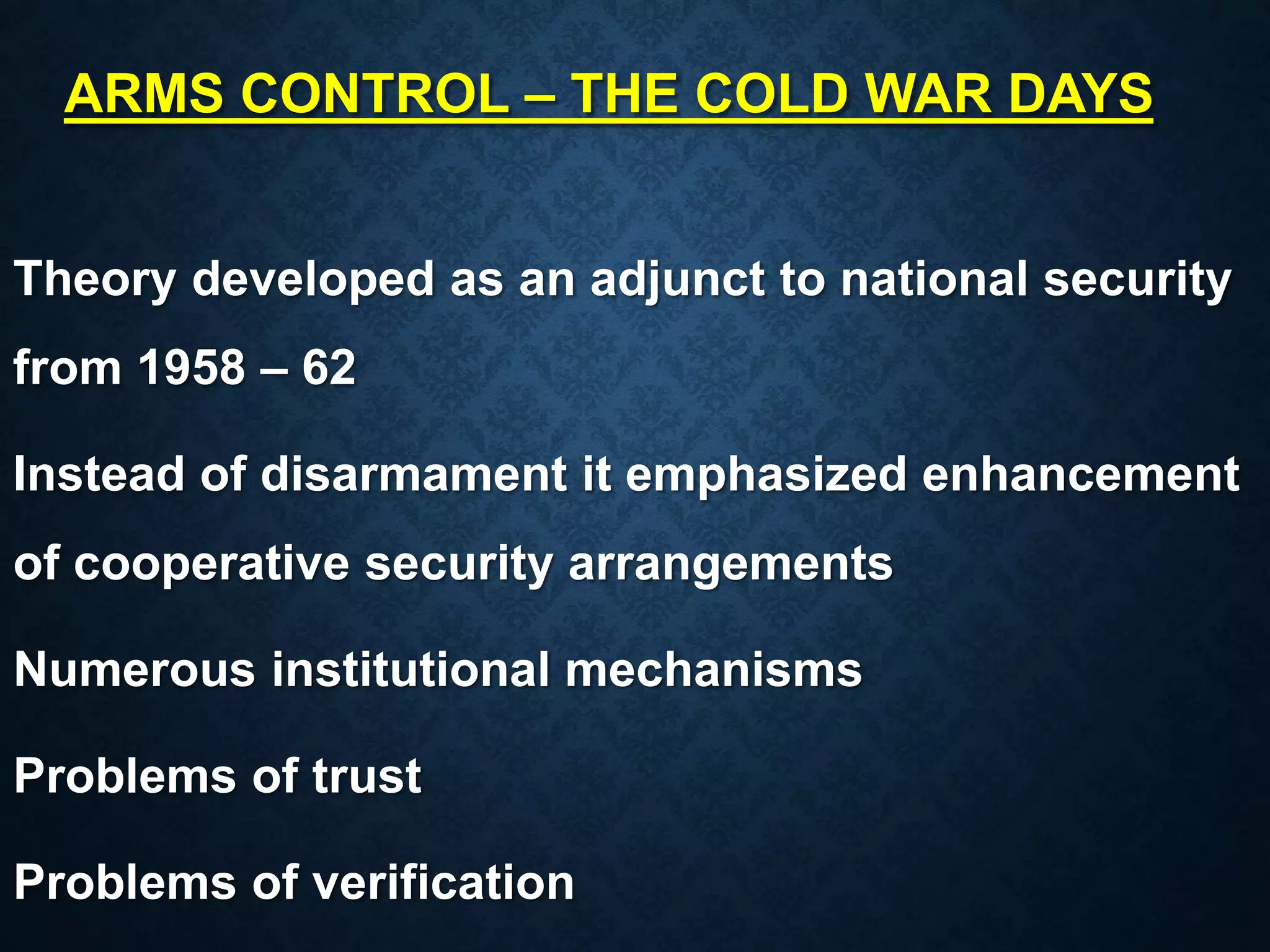 ARMS CONTROL – THE COLD WAR DAYS

Theory developed as an adjunct to national security from 1958 – 62

Instead of disarmament it emphasized enhancement of cooperative security arrangements

Numerous institutional mechanisms

Problems of trust

Problems of verification